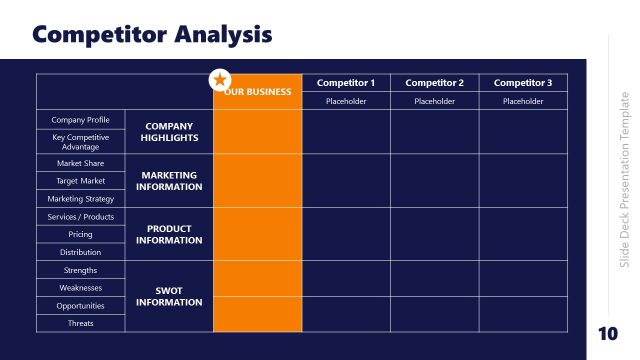 Competitor Analysis

| | | OUR BUSINESS | Competitor 1 | Competitor 2 | Competitor 3 |
|---|---|---|---|---|---|
| | | | Placeholder | Placeholder | Placeholder |
| Company Profile | COMPANY HIGHLIGHTS | | | | |
| Key Competitive Advantage | | | | | |
| Market Share | MARKETING INFORMATION | | | | |
| Target Market | | | | | |
| Marketing Strategy | | | | | |
| Services / Products | PRODUCT INFORMATION | | | | |
| Pricing | | | | | |
| Distribution | | | | | |
| Strengths | SWOT INFORMATION | | | | |
| Weaknesses | | | | | |
| Opportunities | | | | | |
| Threats | | | | | |

Slide Deck Presentation Template

10